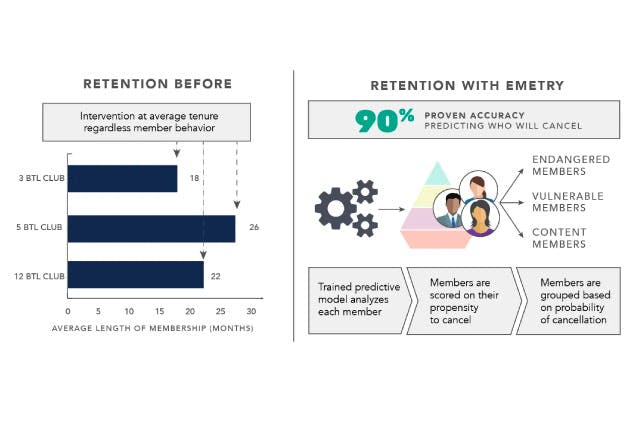 RETENTION BEFORE

Intervention at average tenure regardless member behavior

3 BTL CLUB 18

5 BTL CLUB 26

12 BTL CLUB 22

0 5 10 15 20 25 30

AVERAGE LENGTH OF MEMBERSHIP (MONTHS)

RETENTION WITH EMETRY

90% PROVEN ACCURACY PREDICTING WHO WILL CANCEL

ENDANGERED MEMBERS

VULNERABLE MEMBERS

CONTENT MEMBERS

Trained predictive model analyzes each member

Members are scored on their propensity to cancel

Members are grouped based on probability of cancellation